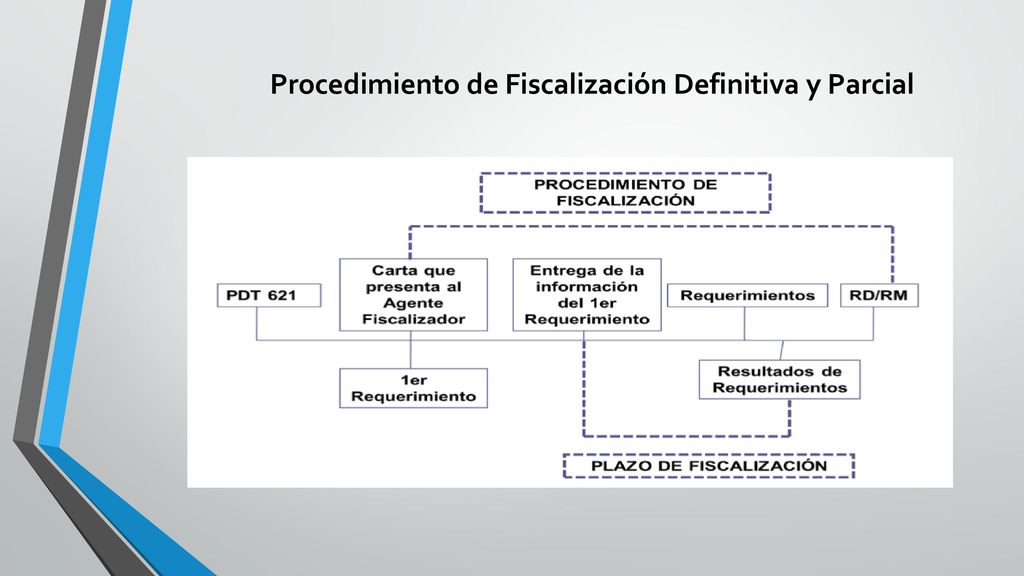 Procedimiento de Fiscalización Definitiva y Parcial

PROCEDIMIENTO DE FISCALIZACIÓN

PDT 621

Carta que presenta al Agente Fiscalizador

Entrega de la información del 1er Requerimiento

Requerimientos

RD/RM

1er Requerimiento

Resultados de Requerimientos

PLAZO DE FISCALIZACIÓN